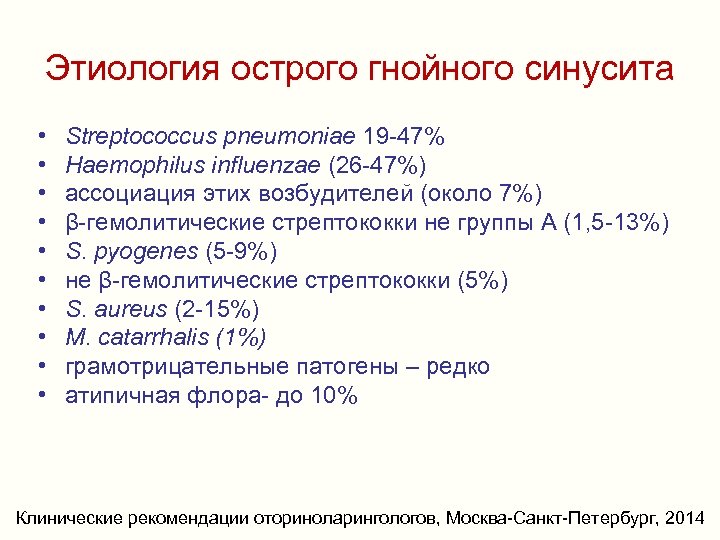 Этиология острого гнойного синусита

• Streptococcus pneumoniae 19-47%
• Haemophilus influenzae (26-47%)
• ассоциация этих возбудителей (около 7%)
• β-гемолитические стрептококки не группы А (1,5-13%)
• S. pyogenes (5-9%)
• не β-гемолитические стрептококки (5%)
• S. aureus (2-15%)
• M. catarrhalis (1%)
• грамотрицательные патогены – редко
• атипичная флора- до 10%

Клинические рекомендации оториноларингологов, Москва-Санкт-Петербург, 2014